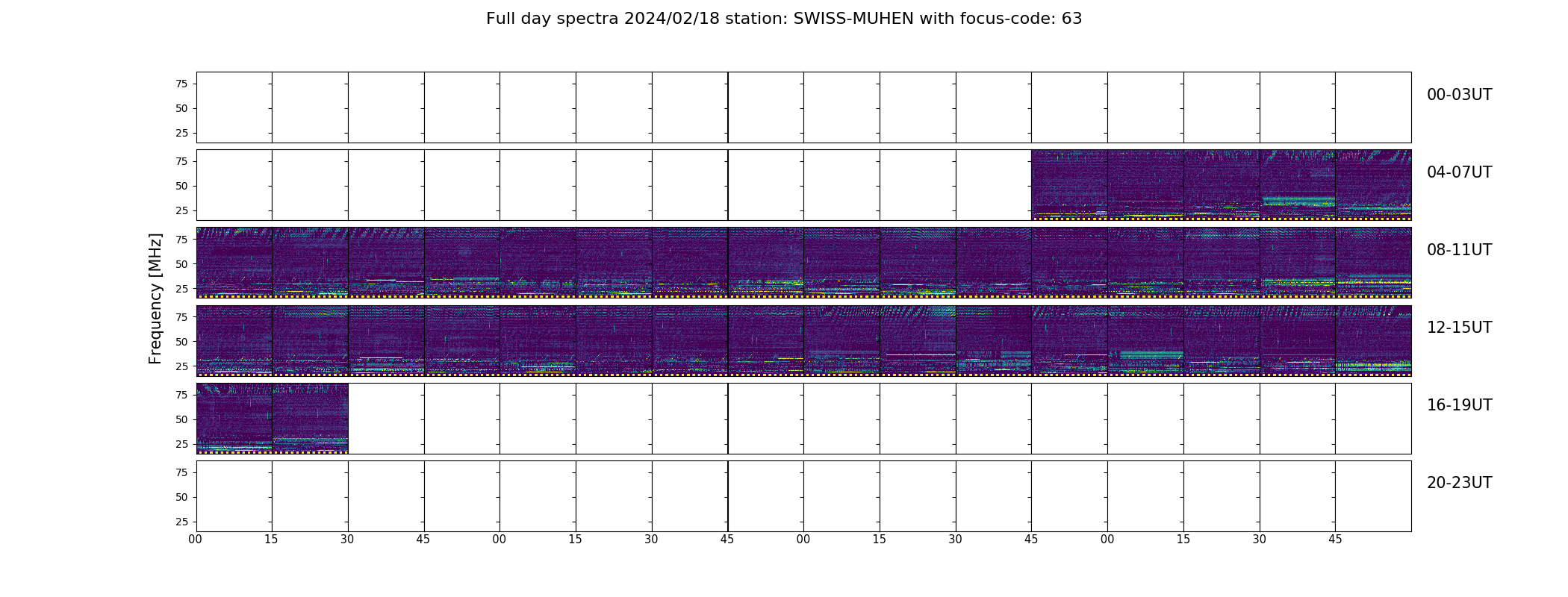 Full day spectra 2024/02/18 station: SWISS-MUHEN with focus-code: 63

Frequency [MHz]

75
50
25

00-03UT

75
50
25

04-07UT

75
50
25

08-11UT

75
50
25

12-15UT

75
50
25

16-19UT

75
50
25

20-23UT

00 15 30 45 00 15 30 45 00 15 30 45 00 15 30 45